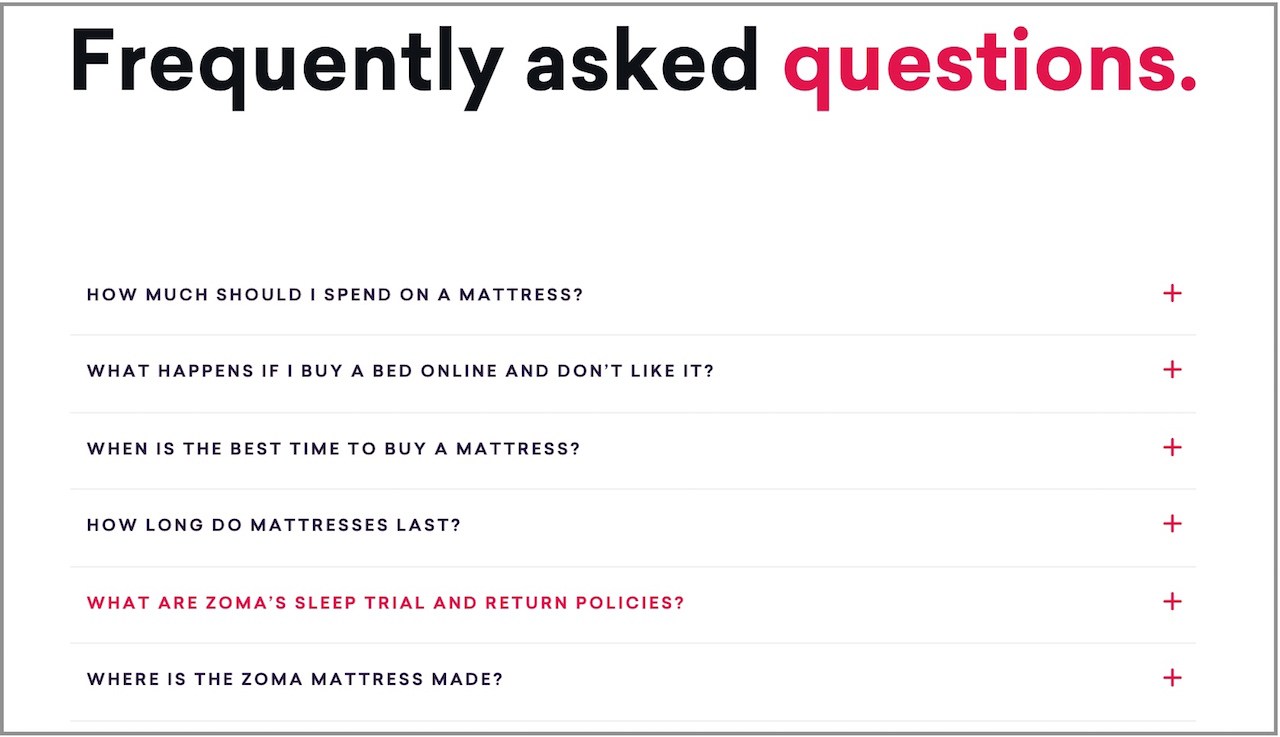 Frequently asked questions.

HOW MUCH SHOULD I SPEND ON A MATTRESS? +

WHAT HAPPENS IF I BUY A BED ONLINE AND DON'T LIKE IT? +

WHEN IS THE BEST TIME TO BUY A MATTRESS? +

HOW LONG DO MATTRESSES LAST? +

WHAT ARE ZOMA'S SLEEP TRIAL AND RETURN POLICIES? +

WHERE IS THE ZOMA MATTRESS MADE? +